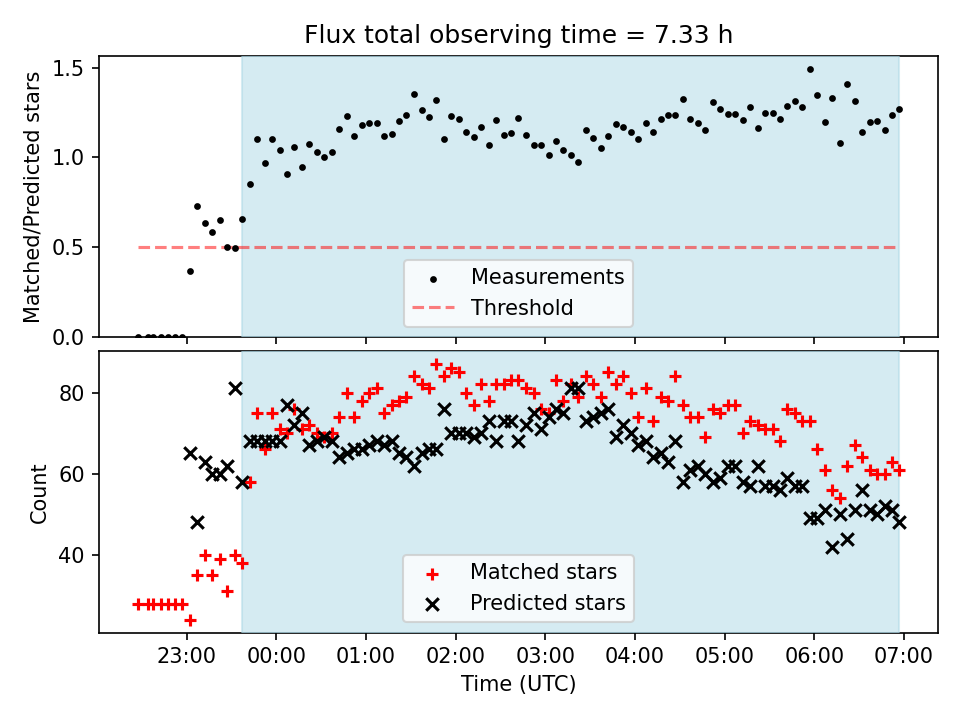 Flux total observing time = 7.33 h

Matched/Predicted stars

1.5
1.0
0.5
0.0

Measurements
Threshold

Count

80
60
40

Matched stars
Predicted stars

23:00
00:00
01:00
02:00
03:00
04:00
05:00
06:00
07:00

Time (UTC)